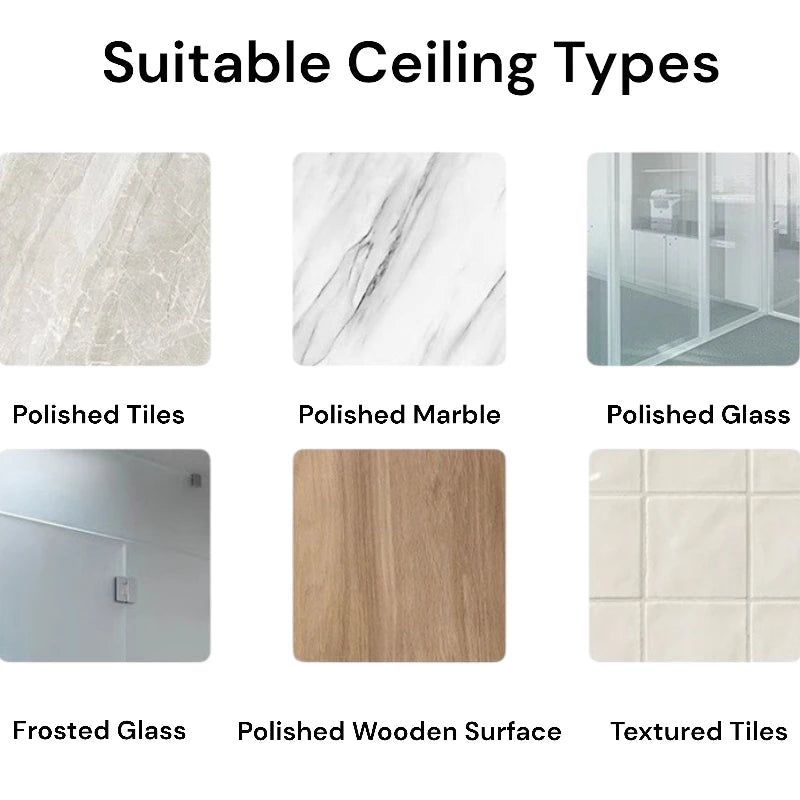 Suitable Ceiling Types

Polished Tiles

Polished Marble

Polished Glass

Frosted Glass

Polished Wooden Surface

Textured Tiles